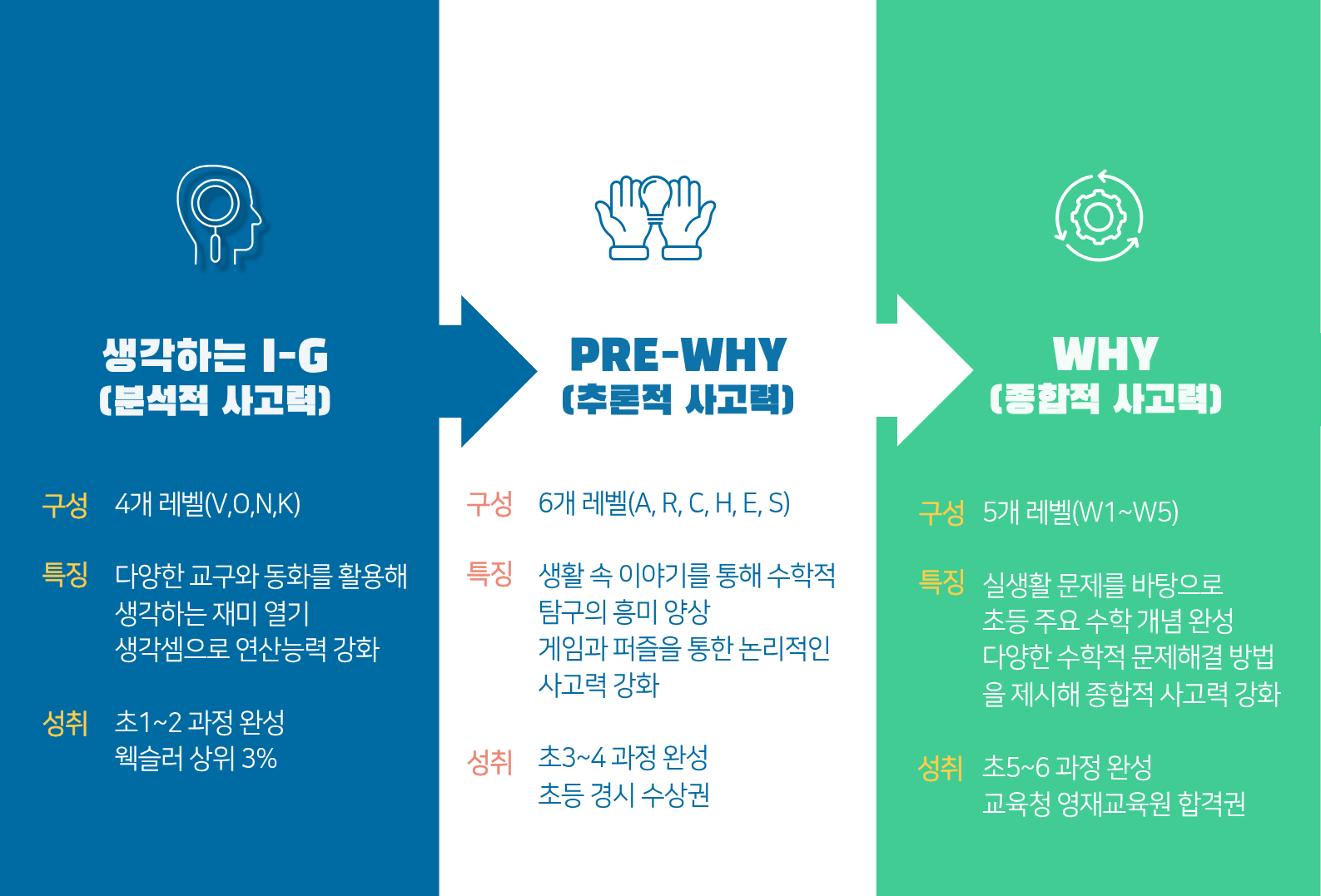 생각하는 I-G
(분석적 사고력)

구성 4개 레벨(V,O,N,K)

특징 다양한 교구와 동화를 활용해 생각하는 재미 열기
생각셈으로 연산능력 강화

성취 초1~2 과정 완성
웩슬러 상위 3%

PRE-WHY
(추론적 사고력)

구성 6개 레벨(A, R, C, H, E, S)

특징 생활 속 이야기를 통해 수학적 탐구의 흥미 양상
게임과 퍼즐을 통한 논리적인 사고력 강화

성취 초3~4 과정 완성
초등 경시 수상권

WHY
(종합적 사고력)

구성 5개 레벨(W1~W5)

특징 실생활 문제를 바탕으로
초등 주요 수학 개념 완성
다양한 수학적 문제해결 방법을 제시해 종합적 사고력 강화

성취 초5~6 과정 완성
교육청 영재교육원 합격권